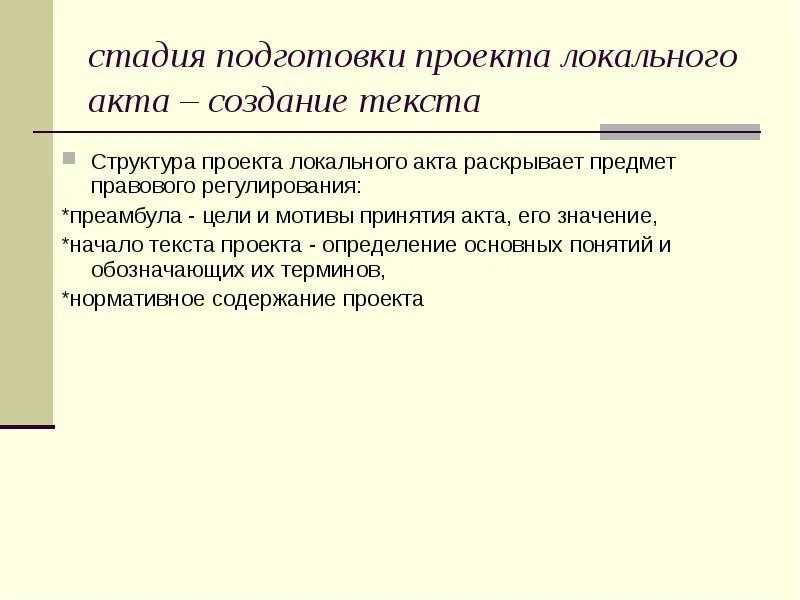 стадия подготовки проекта локального акта – создание текста

Структура проекта локального акта раскрывает предмет правового регулирования:

*преамбула - цели и мотивы принятия акта, его значение,

*начало текста проекта - определение основных понятий и обозначающих их терминов,

*нормативное содержание проекта